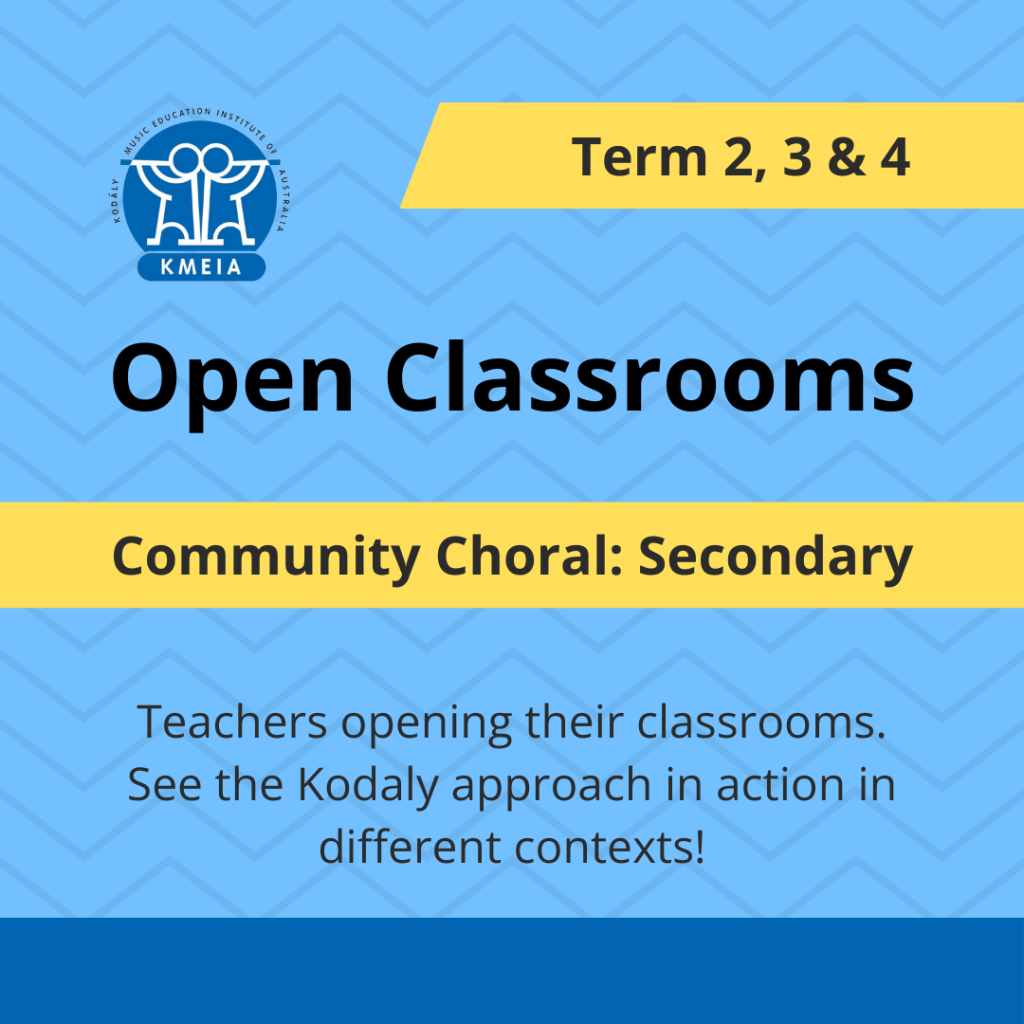 KODÁLY MUSIC EDUCATION INSTITUTE OF AUSTRALIA
KMEIA

Term 2, 3 & 4

Open Classrooms

Community Choral: Secondary

Teachers opening their classrooms. See the Kodaly approach in action in different contexts!